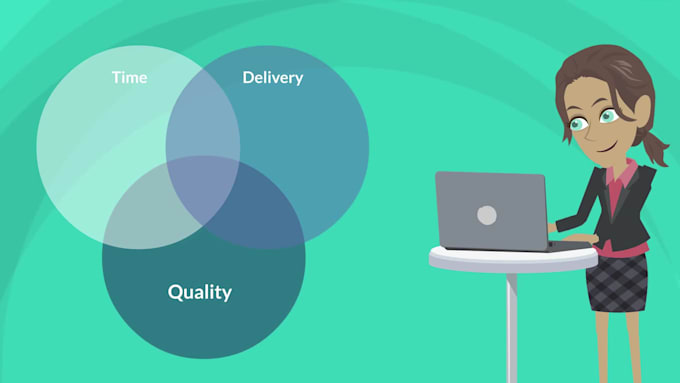 Time
Delivery
Quality